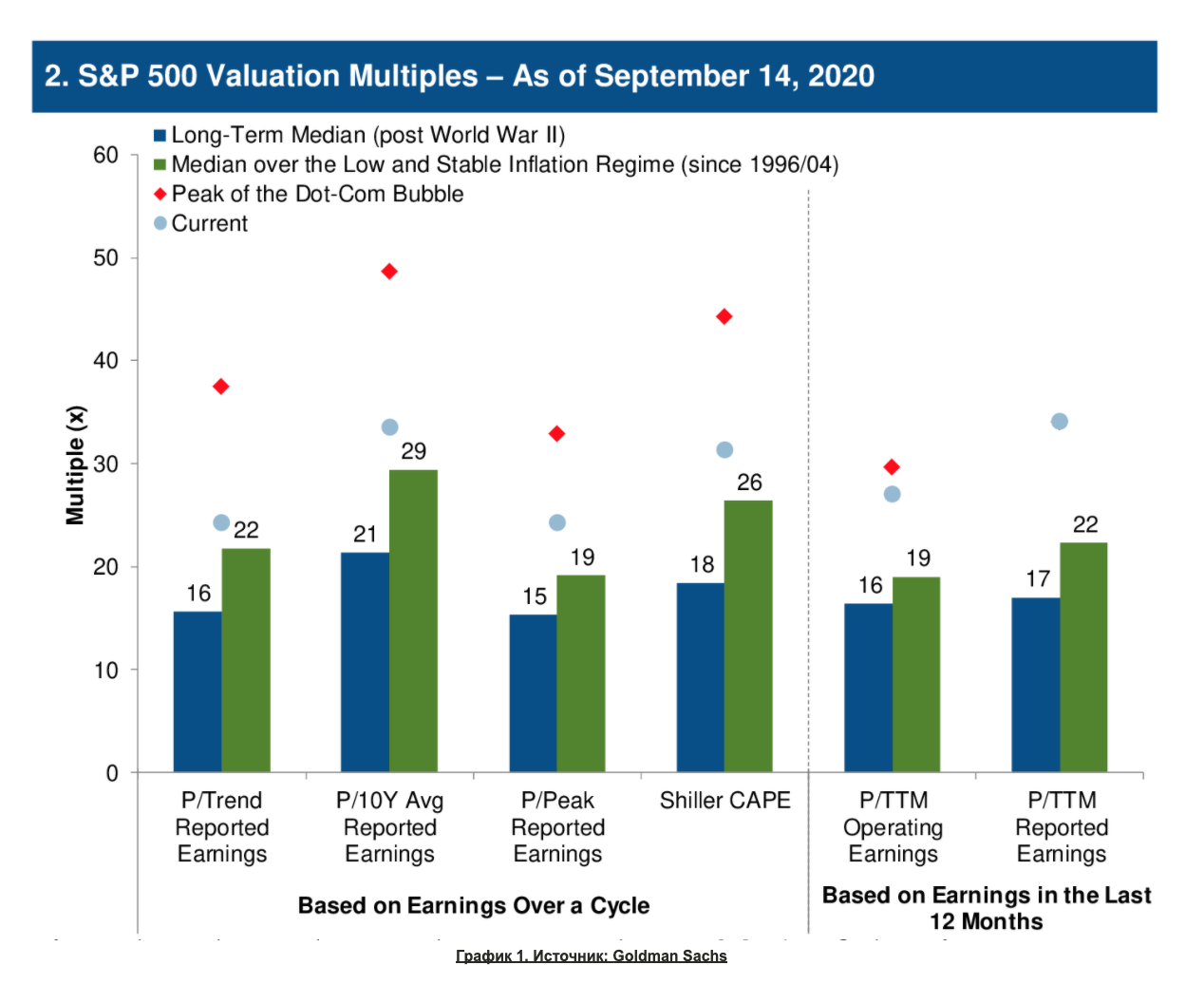 2. S&P 500 Valuation Multiples – As of September 14, 2020

Long-Term Median (post World War II)
Median over the Low and Stable Inflation Regime (since 1996/04)
Peak of the Dot-Com Bubble
Current

Multiple (x)

60
50
40
30
20
10
0

16
22
21
29
15
19
18
26
16
19
17
22

P/Trend Reported Earnings
P/10Y Avg Reported Earnings
P/Peak Reported Earnings
Shiller CAPE
P/TTM Operating Earnings
P/TTM Reported Earnings

Based on Earnings Over a Cycle
Based on Earnings in the Last 12 Months

График 1. Источник: Goldman Sachs